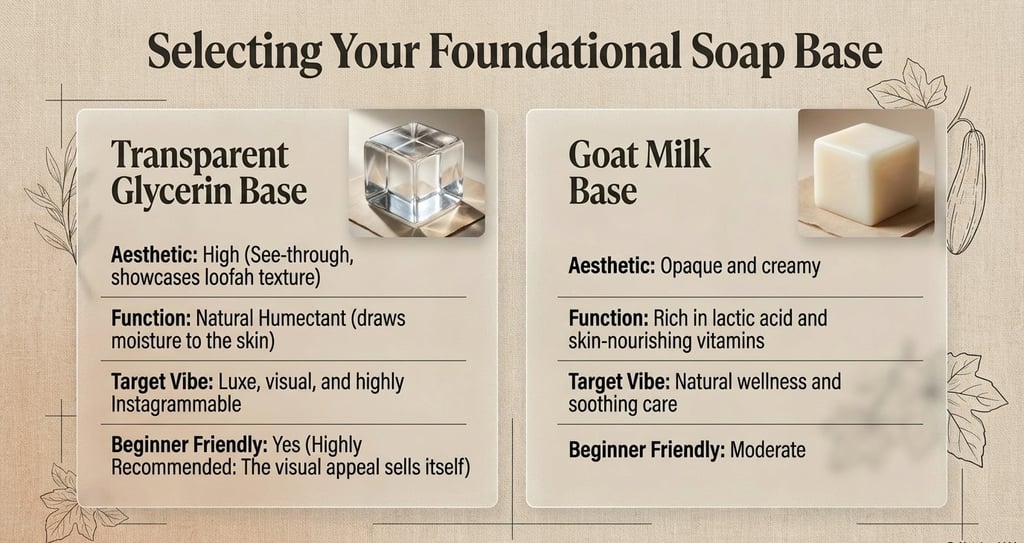 Selecting Your Foundational Soap Base

Transparent Glycerin Base

Aesthetic: High (See-through, showcases loofah texture)

Function: Natural Humectant (draws moisture to the skin)

Target Vibe: Luxe, visual, and highly Instagrammable

Beginner Friendly: Yes (Highly Recommended: The visual appeal sells itself)

Goat Milk Base

Aesthetic: Opaque and creamy

Function: Rich in lactic acid and skin-nourishing vitamins

Target Vibe: Natural wellness and soothing care

Beginner Friendly: Moderate